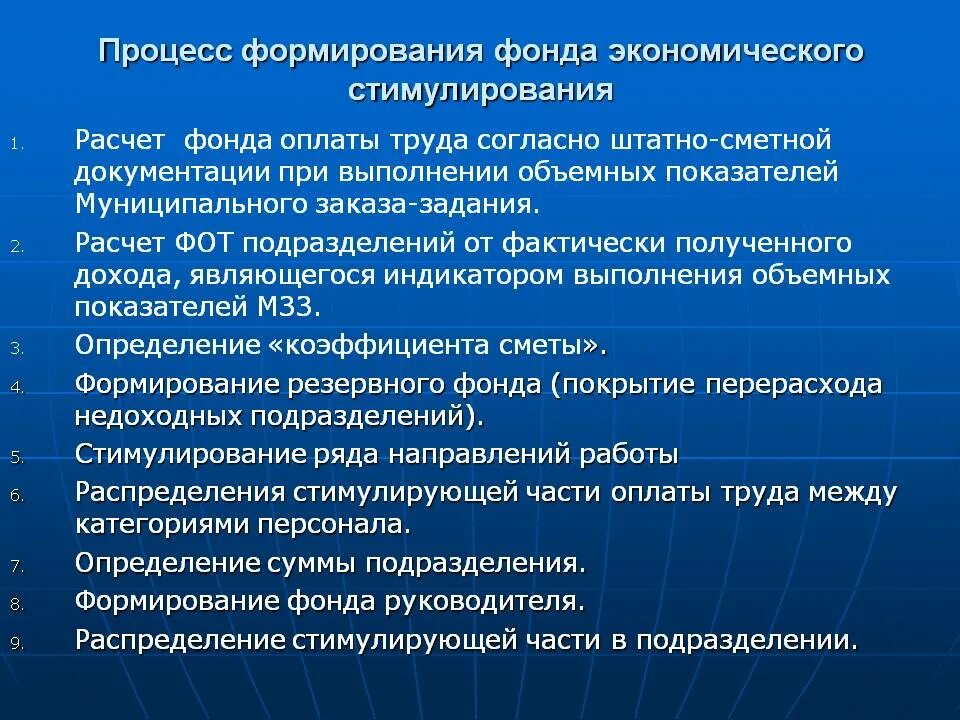 Процесс формирования фонда экономического стимулирования

1. Расчет фонда оплаты труда согласно штатно-сметной документации при выполнении объемных показателей Муниципального заказа-задания.
2. Расчет ФОТ подразделений от фактически полученного дохода, являющегося индикатором выполнения объемных показателей МЗЗ.
3. Определение «коэффициента сметы».
4. Формирование резервного фонда (покрытие перерасхода недоходных подразделений).
5. Стимулирование ряда направлений работы
6. Распределения стимулирующей части оплаты труда между категориями персонала.
7. Определение суммы подразделения.
8. Формирование фонда руководителя.
9. Распределение стимулирующей части в подразделении.